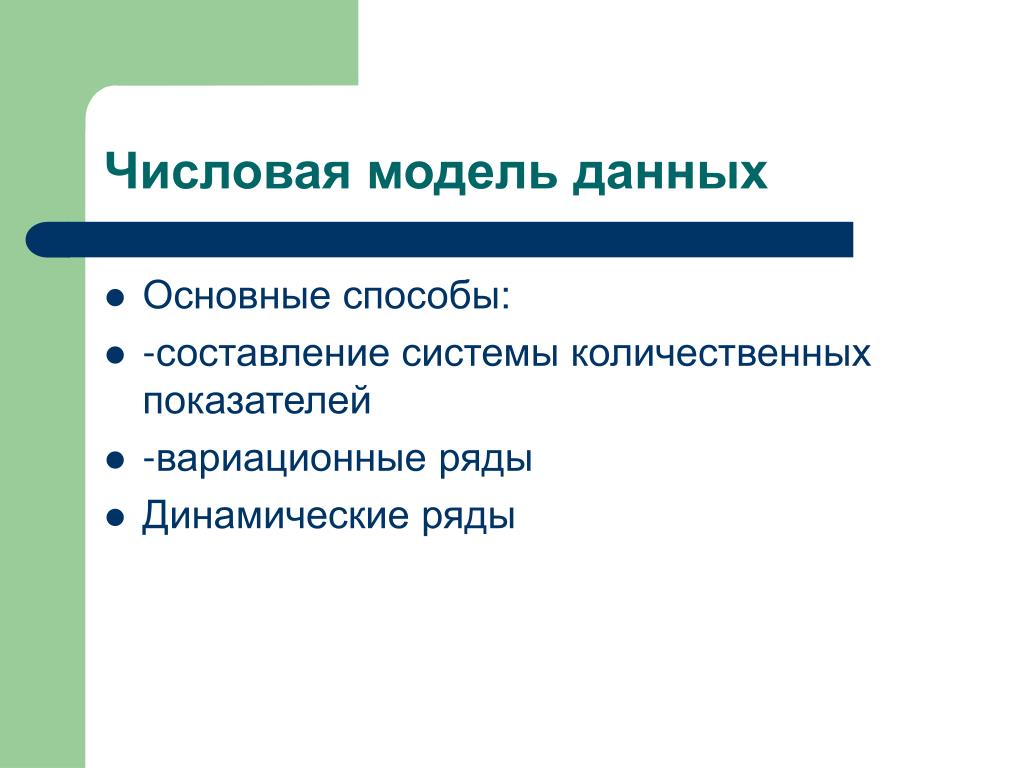 Числовая модель данных

- Основные способы:
- -составление системы количественных показателей
- -вариационные ряды
- Динамические ряды